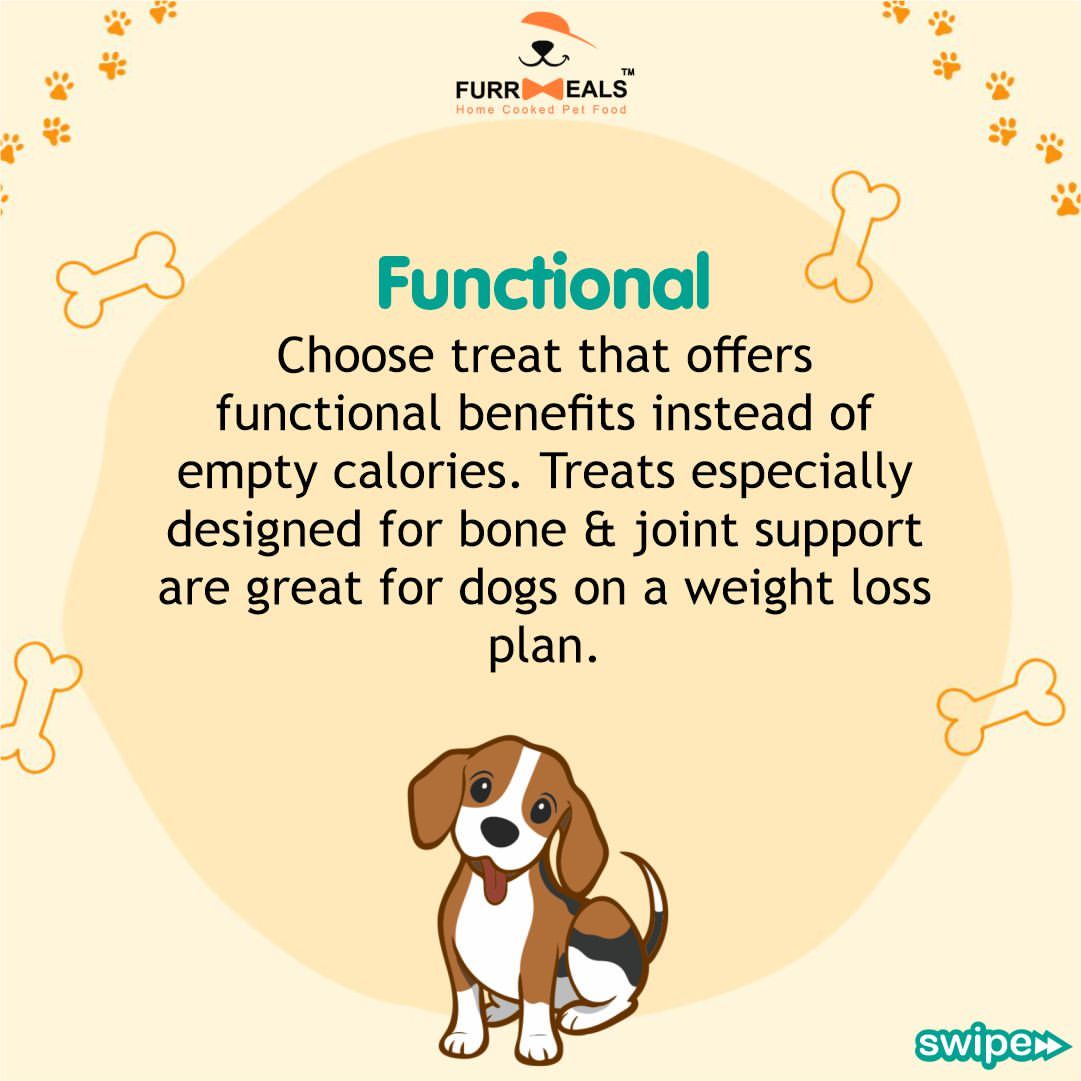 FURRMEALS™
Home Cooked Pet Food

Functional

Choose treat that offers functional benefits instead of empty calories. Treats especially designed for bone & joint support are great for dogs on a weight loss plan.

swipe